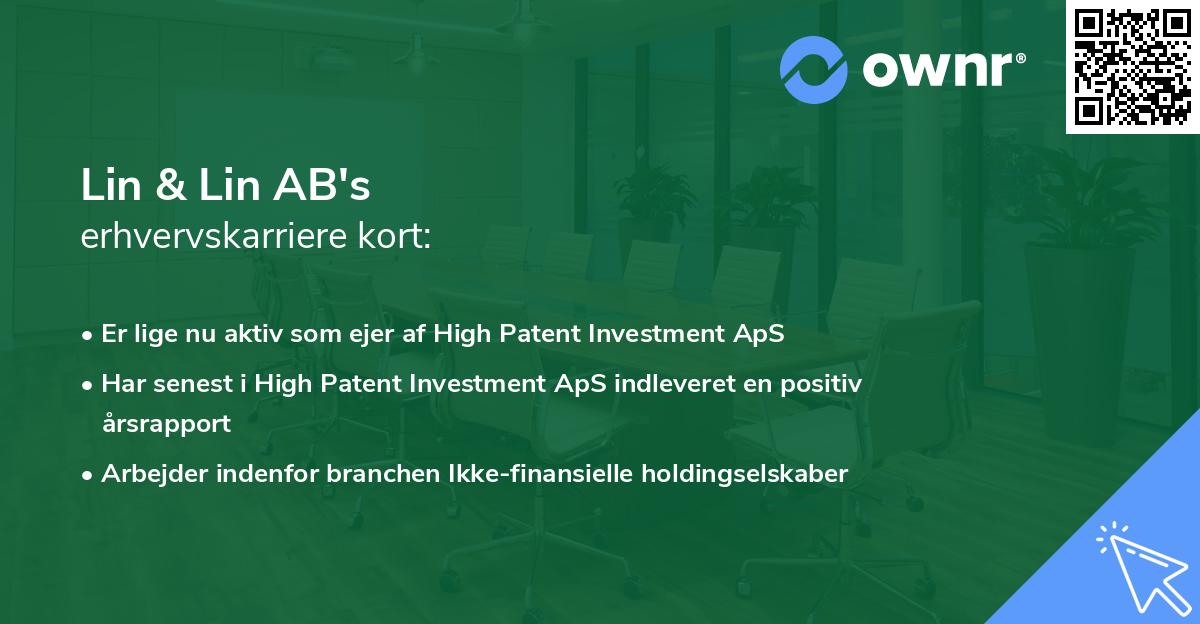 ownr®

Lin & Lin AB's
erhvervskarriere kort:

• Er lige nu aktiv som ejer af High Patent Investment ApS
• Har senest i High Patent Investment ApS indleveret en positiv årsrapport
• Arbejder indenfor branchen Ikke-finansielle holdingselskaber